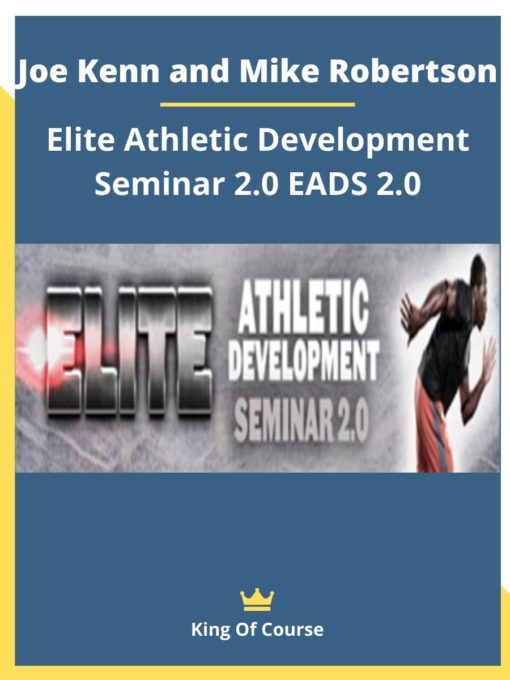 Joe Kenn and Mike Robertson

Elite Athletic Development Seminar 2.0 EADS 2.0

ELITE

ATHLETIC DEVELOPMENT SEMINAR 2.0

King Of Course